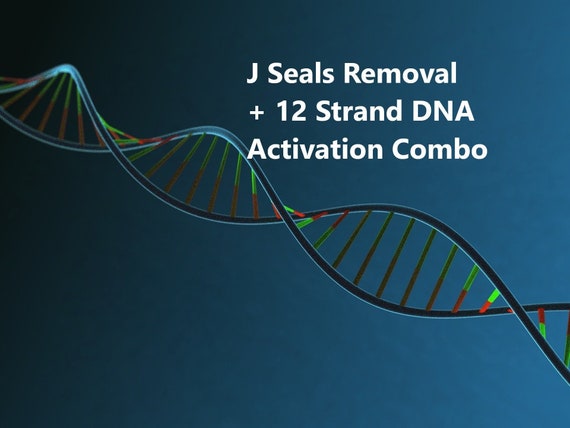 J Seals Removal
+ 12 Strand DNA
Activation Combo